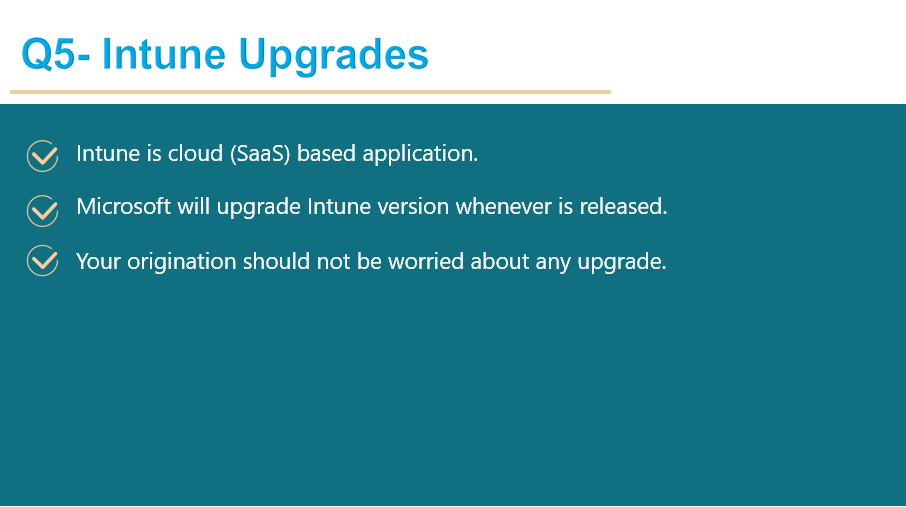 Q5- Intune Upgrades

Intune is cloud (SaaS) based application.

Microsoft will upgrade Intune version whenever is released.

Your origination should not be worried about any upgrade.